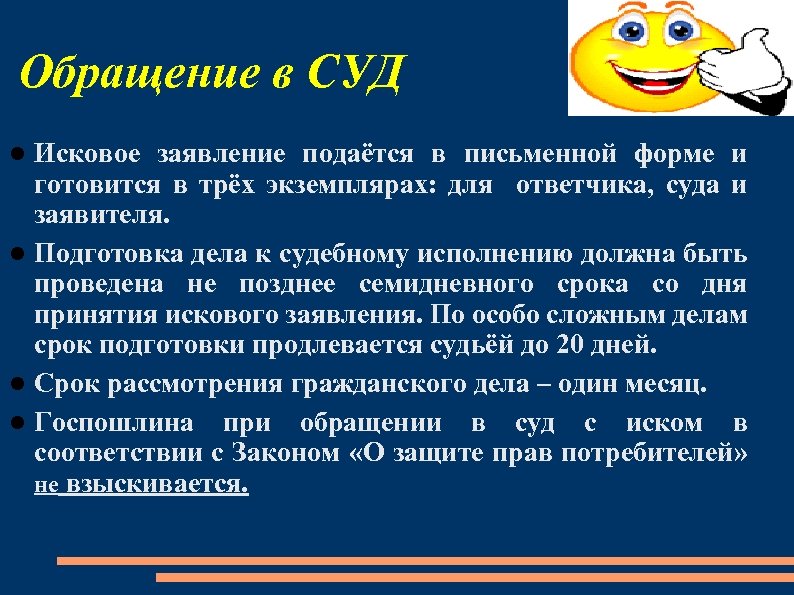 Обращение в СУД

● Исковое заявление подаётся в письменной форме и готовится в трёх экземплярах: для ответчика, суда и заявителя.

● Подготовка дела к судебному исполнению должна быть проведена не позднее семидневного срока со дня принятия искового заявления. По особо сложным делам срок подготовки продлевается судьёй до 20 дней.

● Срок рассмотрения гражданского дела – один месяц.

● Госпошлина при обращении в суд с иском в соответствии с Законом «О защите прав потребителей» не взыскивается.